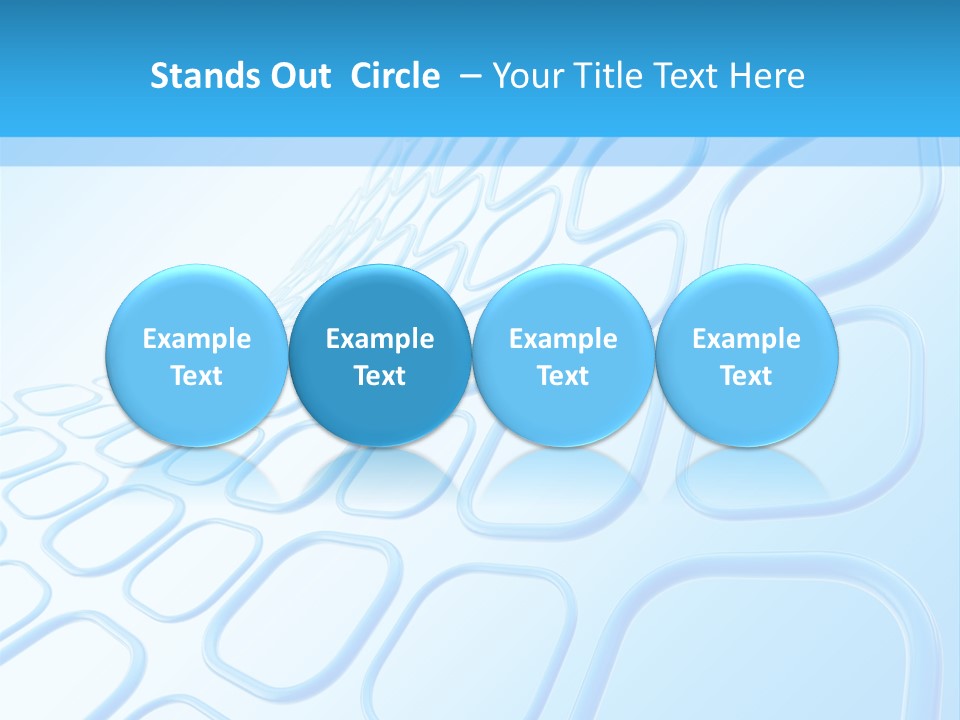 Stands Out Circle – Your Title Text Here

Example Text

Example Text

Example Text

Example Text